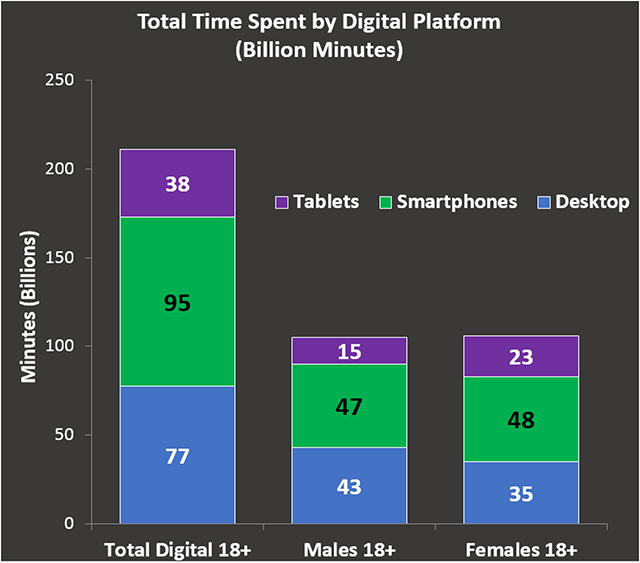 Total Time Spent by Digital Platform
(Billion Minutes)

Minutes (Billions)

250
200
150
100
50
0

Tablets Smartphones Desktop

38
95
77

15
47
43

23
48
35

Total Digital 18+
Males 18+
Females 18+